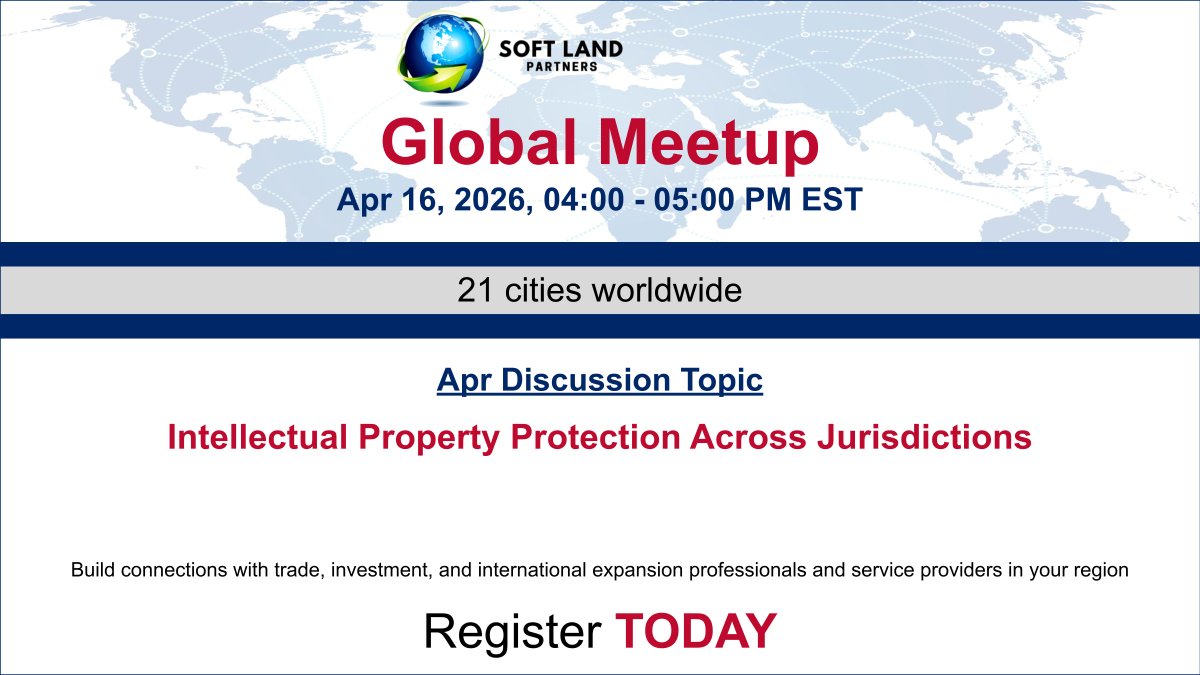 SOFT LAND
PARTNERS

Global Meetup

Apr 16, 2026, 04:00 - 05:00 PM EST

21 cities worldwide

Apr Discussion Topic

Intellectual Property Protection Across Jurisdictions

Build connections with trade, investment, and international expansion professionals and service providers in your region

Register TODAY